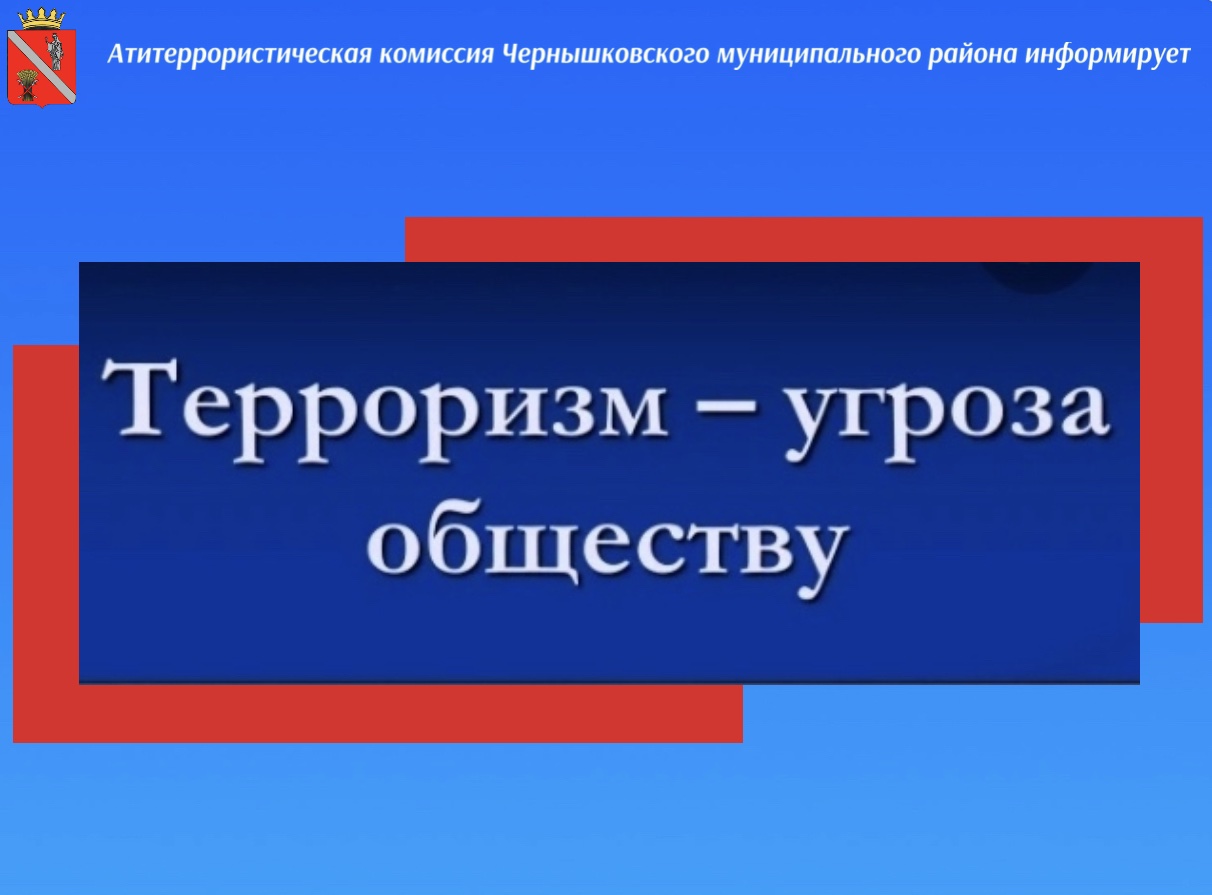 Атитеррористическая комиссия Чернышковского муниципального района информирует

Терроризм – угроза обществу